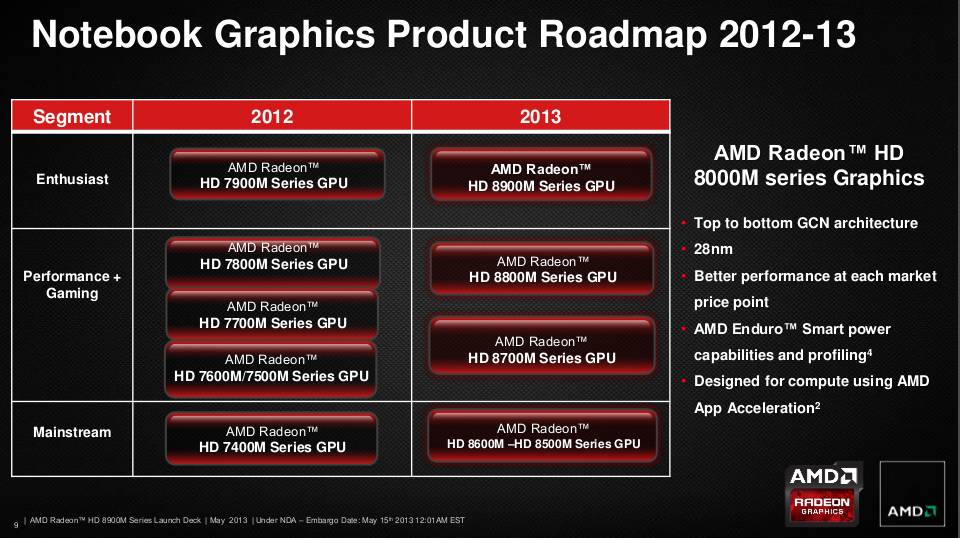 Notebook Graphics Product Roadmap 2012-13

| Segment | 2012 | 2013 |
|---|---|---|
| Enthusiast | AMD Radeon™ HD 7900M Series GPU | AMD Radeon™ HD 8900M Series GPU |
| Performance + Gaming | AMD Radeon™ HD 7800M Series GPU<br>AMD Radeon™ HD 7700M Series GPU<br>AMD Radeon™ HD 7600M/7500M Series GPU | AMD Radeon™ HD 8800M Series GPU<br>AMD Radeon™ HD 8700M Series GPU |
| Mainstream | AMD Radeon™ HD 7400M Series GPU | AMD Radeon™ HD 8600M –HD 8500M Series GPU |

AMD Radeon™ HD 8000M series Graphics

• Top to bottom GCN architecture
• 28nm
• Better performance at each market price point
• AMD Enduro™ Smart power capabilities and profiling$^4$
• Designed for compute using AMD App Acceleration$^2$

AMD RADEON GRAPHICS

AMD

9 | AMD Radeon™ HD 8900M Series Launch Deck | May 2013 | Under NDA – Embargo Date: May 15th 2013 12:01AM EST